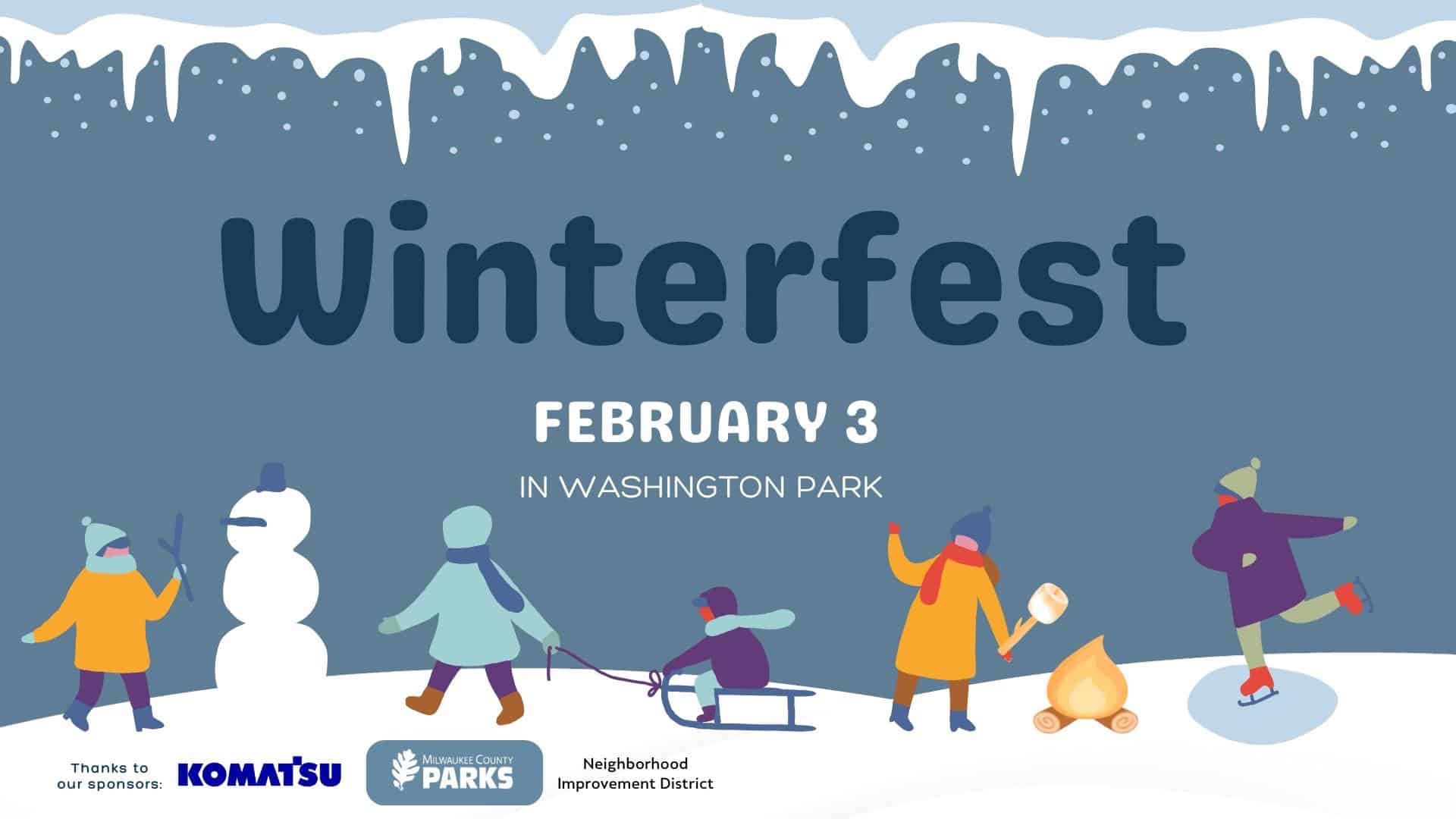 Winterfest

FEBRUARY 3

IN WASHINGTON PARK

Thanks to our sponsors:

KOMATSU

MILWAUKEE COUNTY PARKS

Neighborhood Improvement District